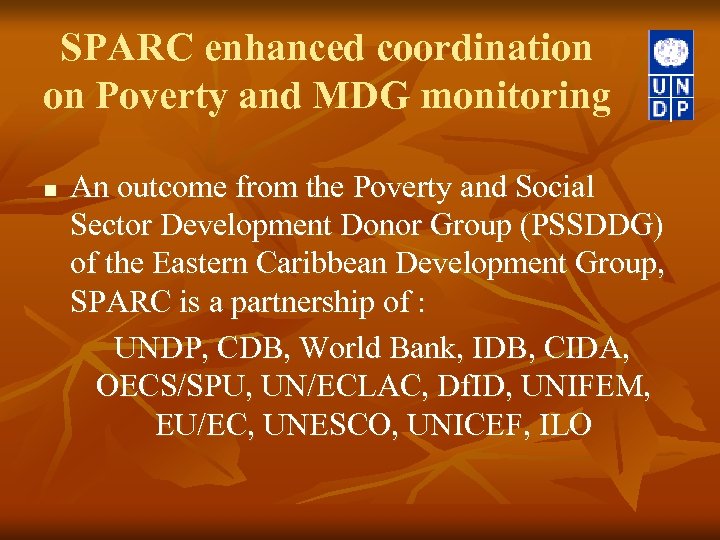 SPARC enhanced coordination on Poverty and MDG monitoring

U N D P

■ An outcome from the Poverty and Social Sector Development Donor Group (PSSDDG) of the Eastern Caribbean Development Group, SPARC is a partnership of :

UNDP, CDB, World Bank, IDB, CIDA, OECS/SPU, UN/ECLAC, DfID, UNIFEM, EU/EC, UNESCO, UNICEF, ILO